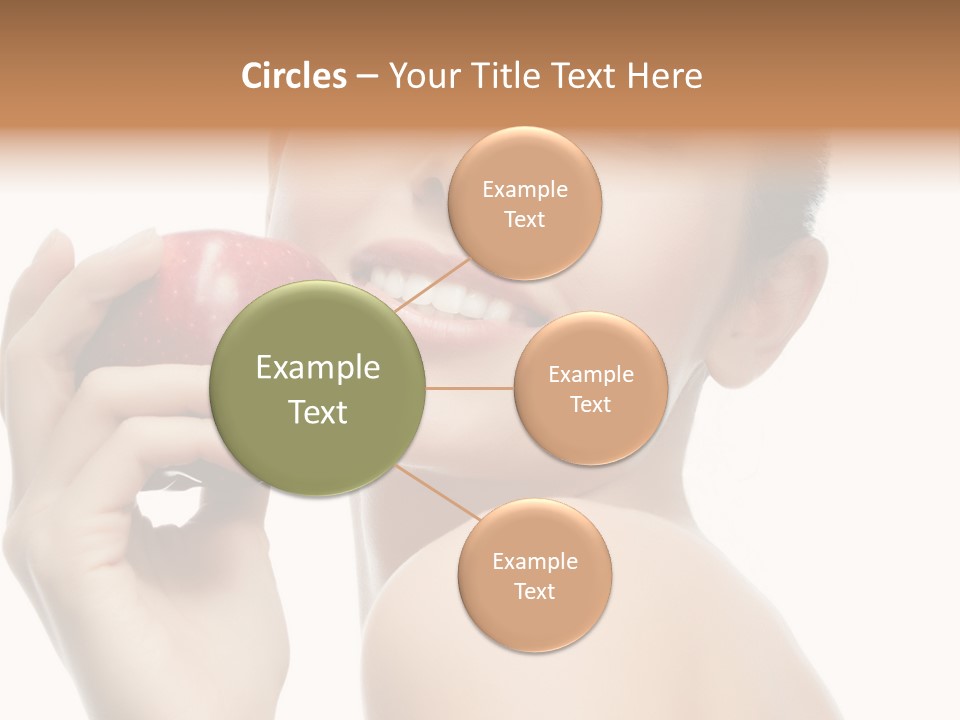 Circles – Your Title Text Here

Example Text

Example Text

Example Text

Example Text